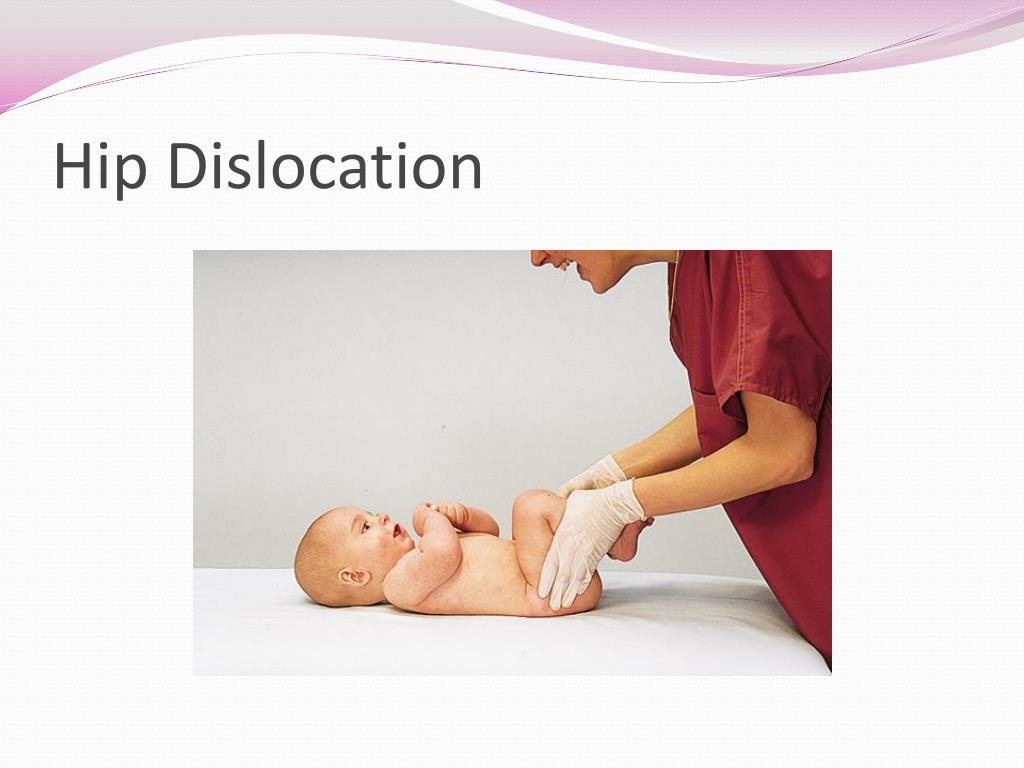 Hip Dislocation